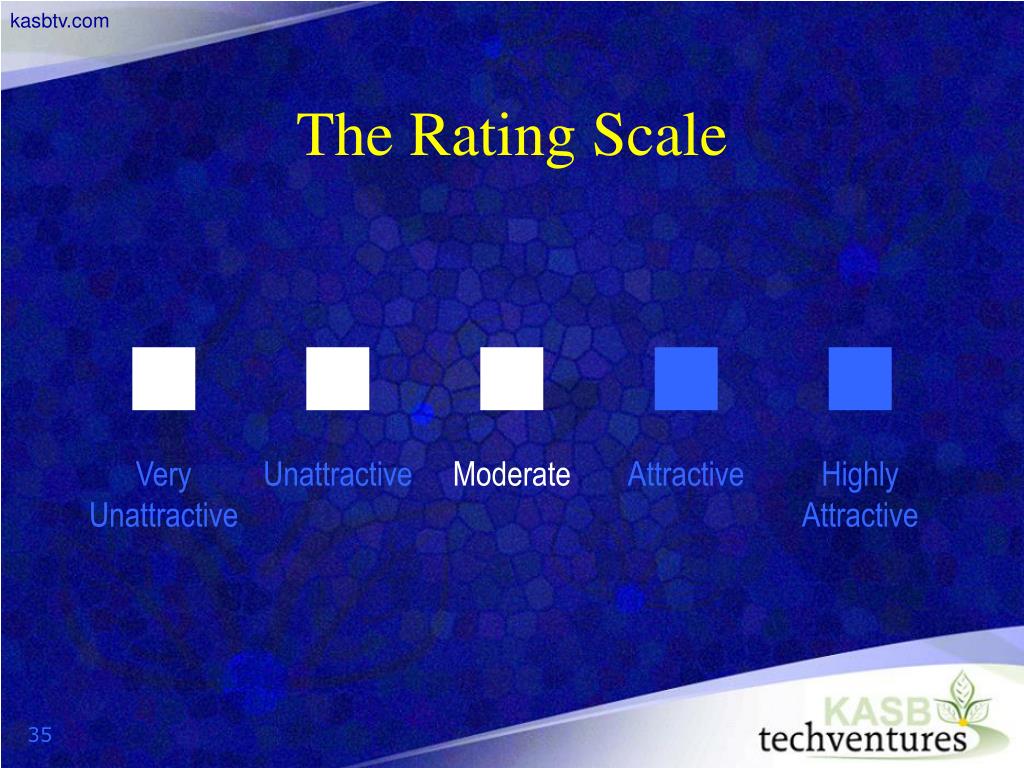 kasbtv.com

The Rating Scale

Very Unattractive

Unattractive

Moderate

Attractive

Highly Attractive

35

KASB techventures